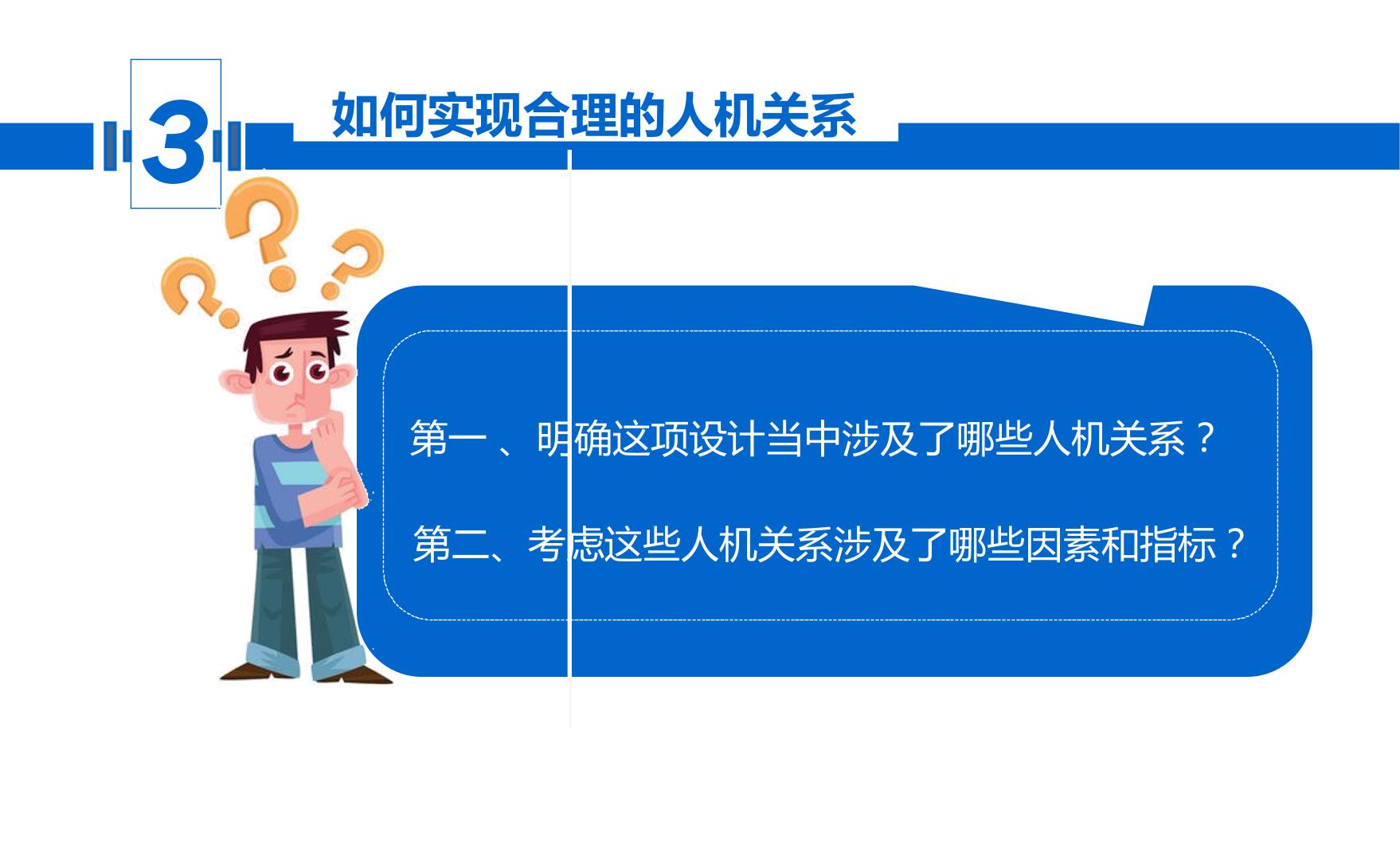 3

如何实现合理的人机关系

第一、明确这项设计当中涉及了哪些人机关系？

第二、考虑这些人机关系涉及了哪些因素和指标？